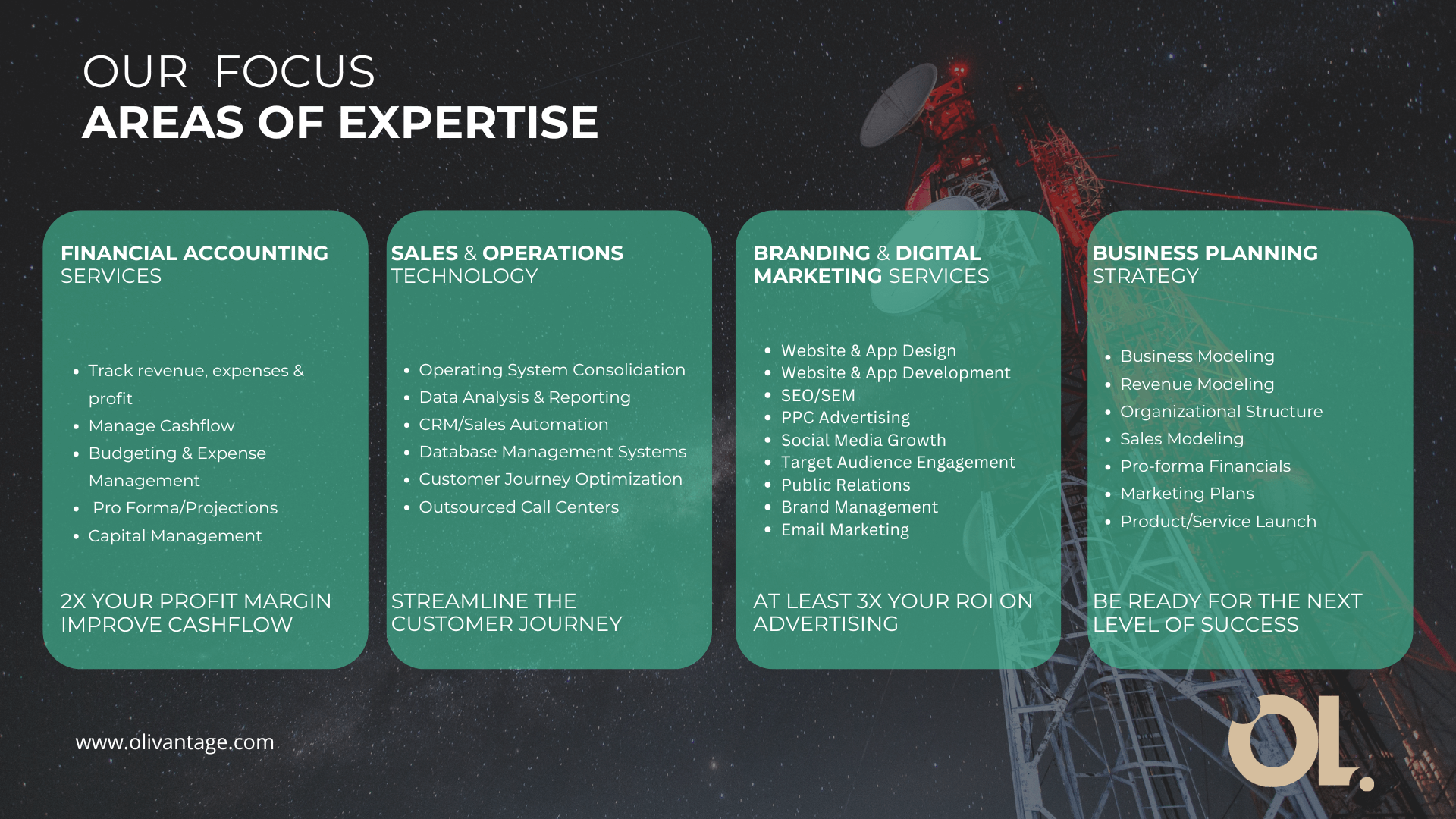 OUR FOCUS
AREAS OF EXPERTISE

FINANCIAL ACCOUNTING SERVICES

- Track revenue, expenses & profit
- Manage Cashflow
- Budgeting & Expense Management
- Pro Forma/Projections
- Capital Management

2X YOUR PROFIT MARGIN
IMPROVE CASHFLOW

SALES & OPERATIONS TECHNOLOGY

- Operating System Consolidation
- Data Analysis & Reporting
- CRM/Sales Automation
- Database Management Systems
- Customer Journey Optimization
- Outsourced Call Centers

STREAMLINE THE CUSTOMER JOURNEY

BRANDING & DIGITAL MARKETING SERVICES

- Website & App Design
- Website & App Development
- SEO/SEM
- PPC Advertising
- Social Media Growth
- Target Audience Engagement
- Public Relations
- Brand Management
- Email Marketing

AT LEAST 3X YOUR ROI ON ADVERTISING

BUSINESS PLANNING STRATEGY

- Business Modeling
- Revenue Modeling
- Organizational Structure
- Sales Modeling
- Pro-forma Financials
- Marketing Plans
- Product/Service Launch

BE READY FOR THE NEXT LEVEL OF SUCCESS

www.olivantage.com

OL.